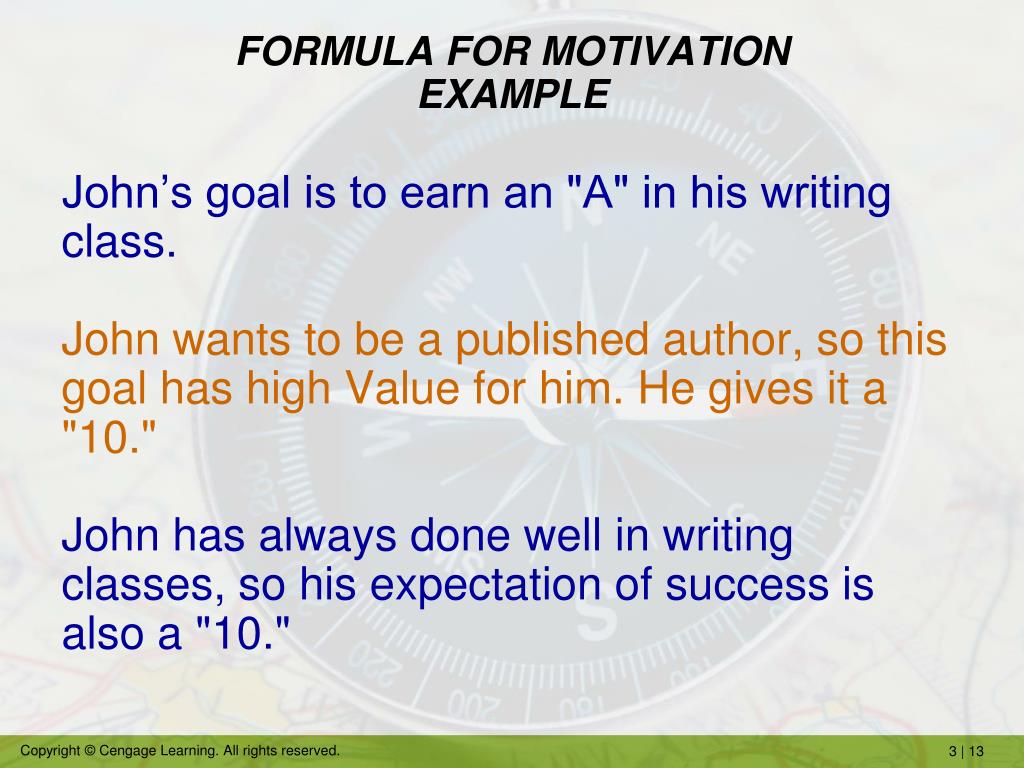 FORMULA FOR MOTIVATION EXAMPLE

John’s goal is to earn an "A" in his writing class.

John wants to be a published author, so this goal has high Value for him. He gives it a "10."

John has always done well in writing classes, so his expectation of success is also a "10."

Copyright © Cengage Learning. All rights reserved.

3 | 13